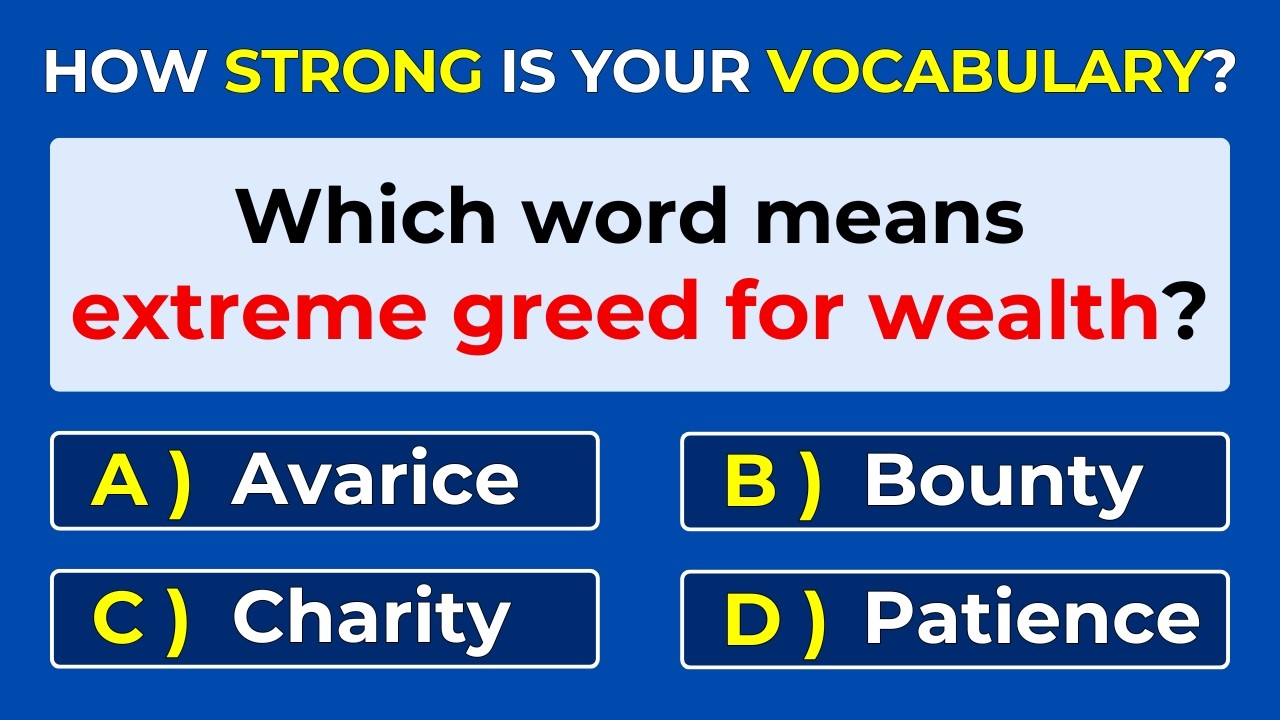 HOW STRONG IS YOUR VOCABULARY?

Which word means extreme greed for wealth?

A ) Avarice

B ) Bounty

C ) Charity

D ) Patience